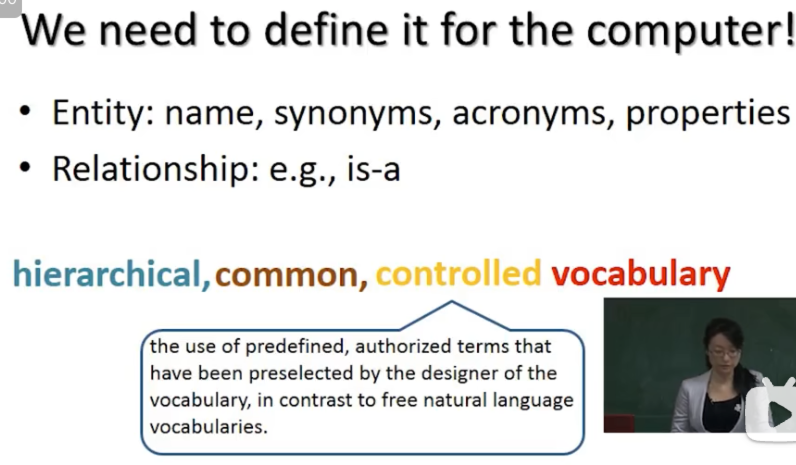 We need to define it for the computer!

• Entity: name, synonyms, acronyms, properties
• Relationship: e.g., is-a

hierarchical, common, controlled vocabulary

the use of predefined, authorized terms that have been preselected by the designer of the vocabulary, in contrast to free natural language vocabularies.